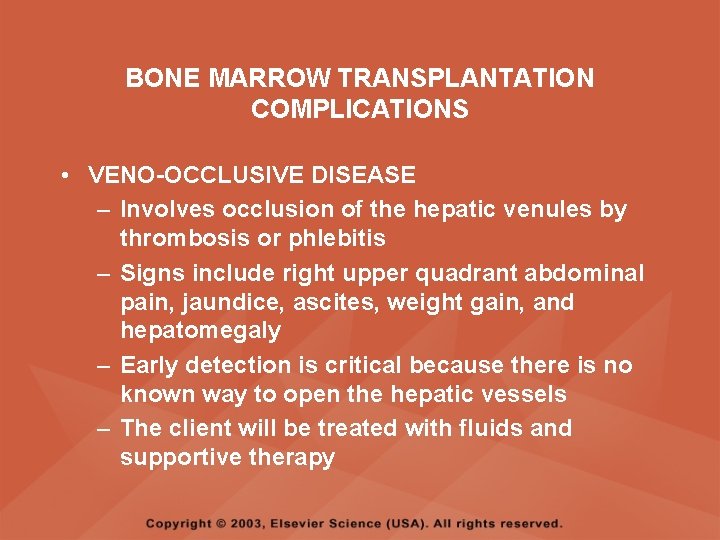 BONE MARROW TRANSPLANTATION COMPLICATIONS

• VENO-OCCLUSIVE DISEASE
– Involves occlusion of the hepatic venules by thrombosis or phlebitis
– Signs include right upper quadrant abdominal pain, jaundice, ascites, weight gain, and hepatomegaly
– Early detection is critical because there is no known way to open the hepatic vessels
– The client will be treated with fluids and supportive therapy

Copyright © 2003, Elsevier Science (USA). All rights reserved.